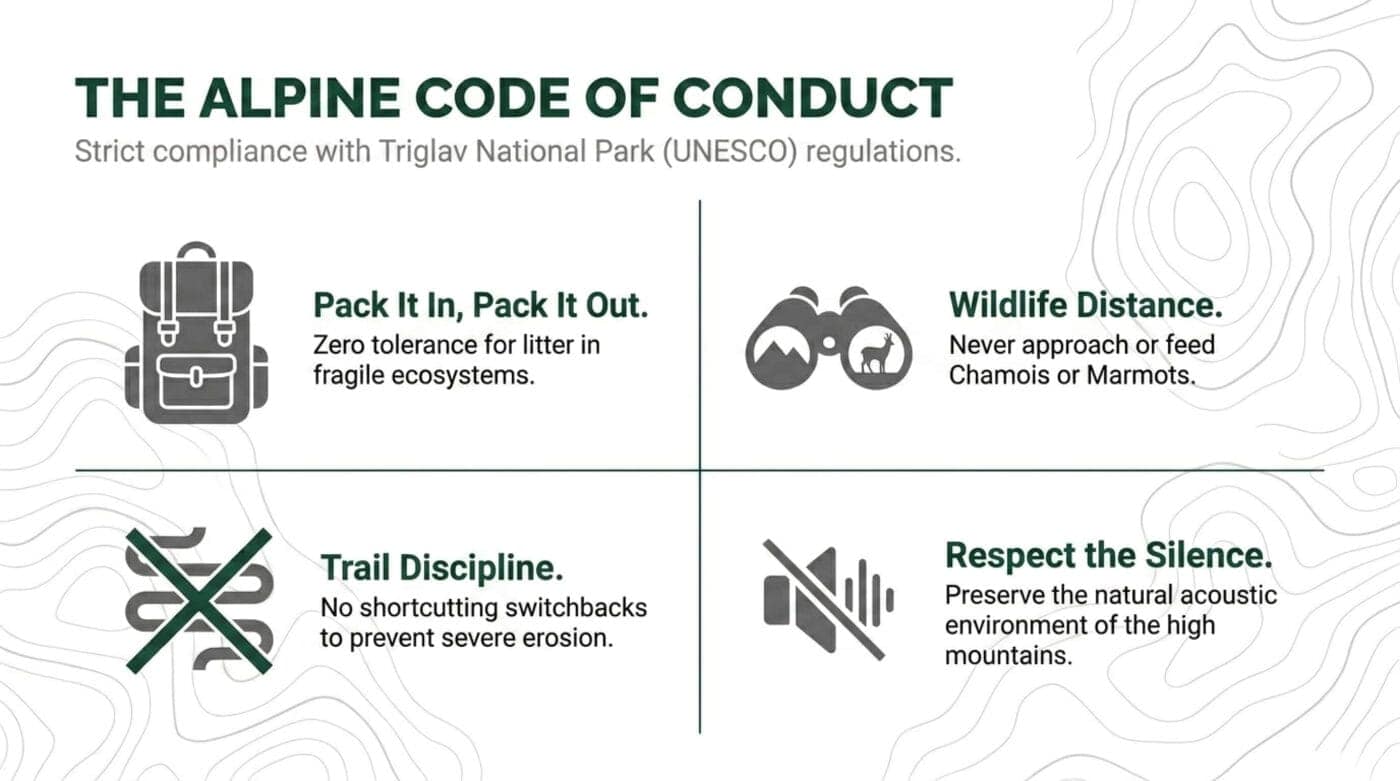 THE ALPINE CODE OF CONDUCT

Strict compliance with Triglav National Park (UNESCO) regulations.

Pack It In, Pack It Out.

Zero tolerance for litter in fragile ecosystems.

Wildlife Distance.

Never approach or feed Chamois or Marmots.

Trail Discipline.

No shortcutting switchbacks to prevent severe erosion.

Respect the Silence.

Preserve the natural acoustic environment of the high mountains.